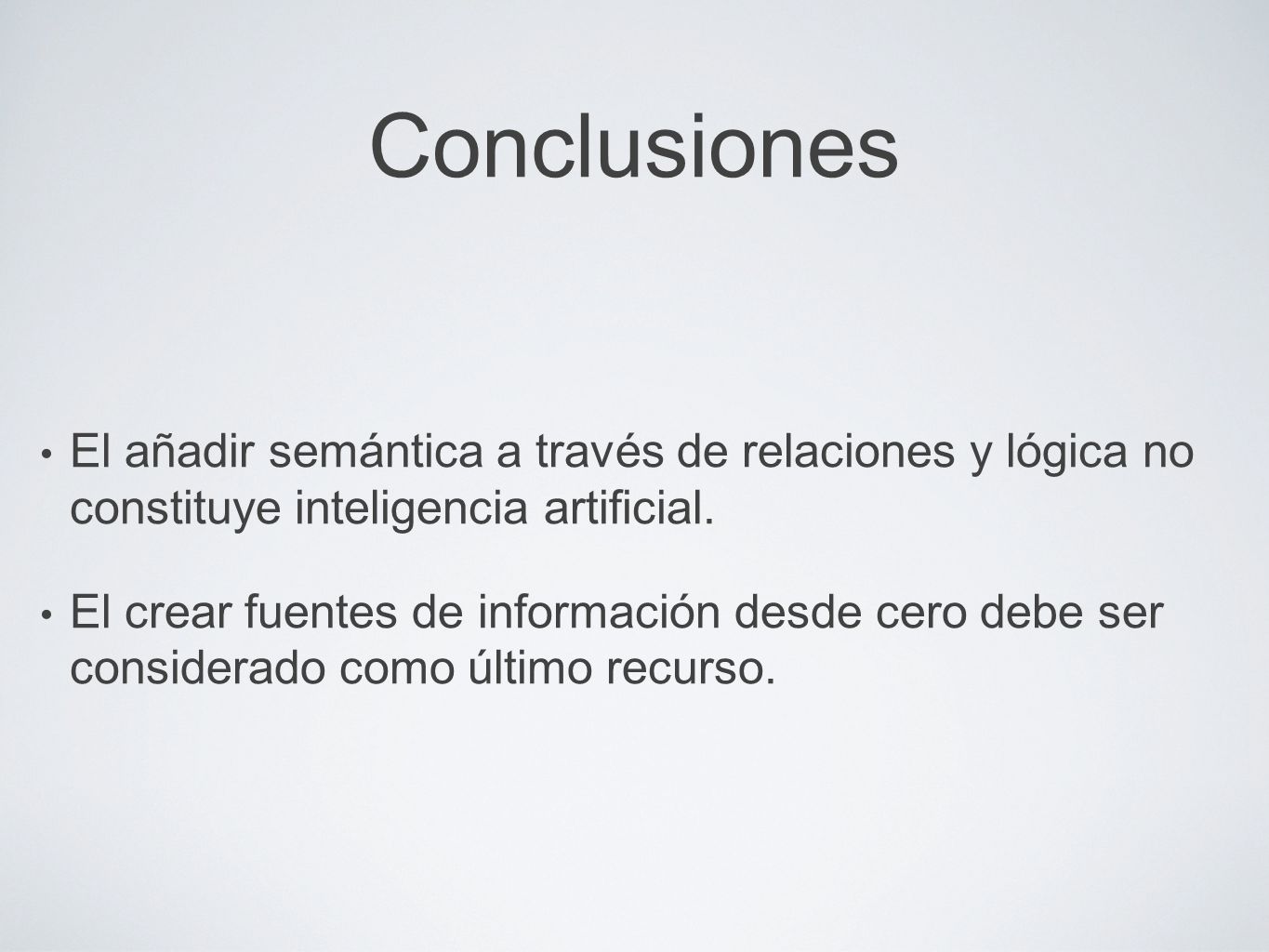 Conclusiones

• El añadir semántica a través de relaciones y lógica no constituye inteligencia artificial.

• El crear fuentes de información desde cero debe ser considerado como último recurso.